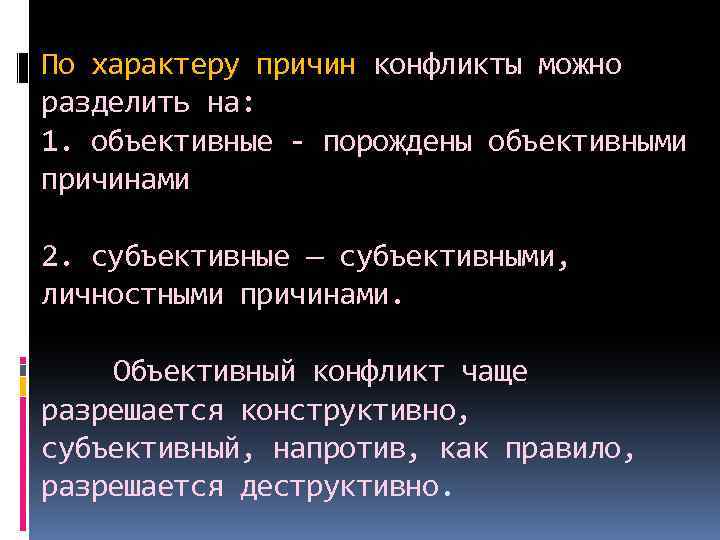 По характеру причин конфликты можно разделить на:
1. объективные - порождены объективными причинами

2. субъективные — субъективными, личностными причинами.

Объективный конфликт чаще разрешается конструктивно, субъективный, напротив, как правило, разрешается деструктивно.